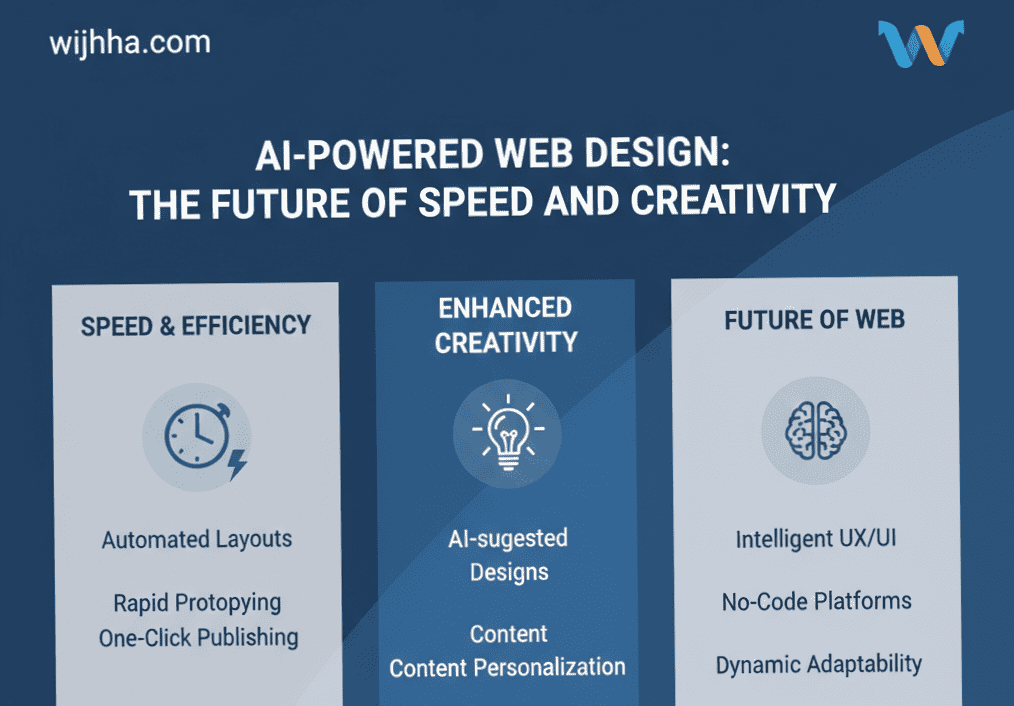 wijhha.com

AI-POWERED WEB DESIGN:
THE FUTURE OF SPEED AND CREATIVITY

SPEED & EFFICIENCY

Automated Layouts

Rapid Protopying
One-Click Publishing

ENHANCED CREATIVITY

AI-sugested Designs

Content
Content Personalization

FUTURE OF WEB

Intelligent UX/UI

No-Code Platforms

Dynamic Adaptability